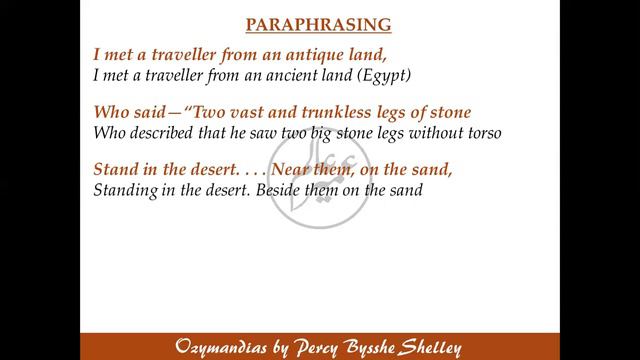 PARAPHRASING

I met a traveller from an antique land,
I met a traveller from an ancient land (Egypt)

Who said—"Two vast and trunkless legs of stone
Who described that he saw two big stone legs without torso

Stand in the desert. . . . Near them, on the sand,
Standing in the desert. Beside them on the sand

Ozymandias by Percy Bysshe Shelley